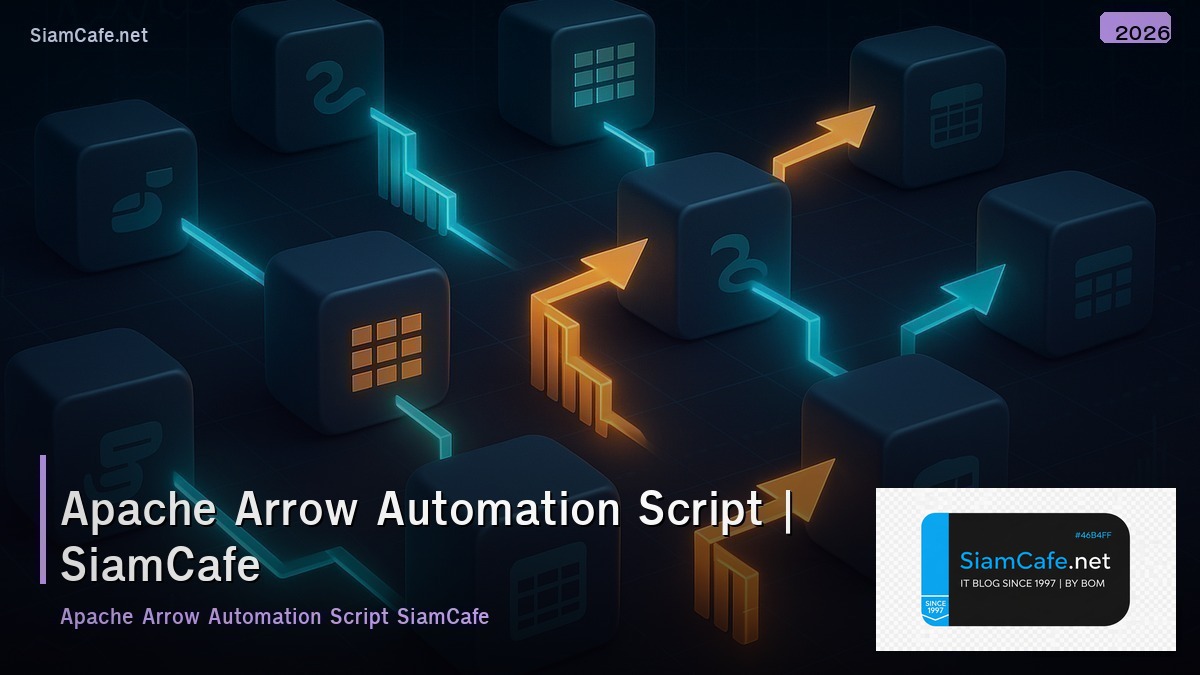 SiamCafe.net

2026

Apache Arrow Automation Script | SiamCafe

Apache Arrow Automation Script SiamCafe

#46B4FF

SiamCafe.net

IT BLOG SINCE 1997 | BY BOM

SINCE 1997